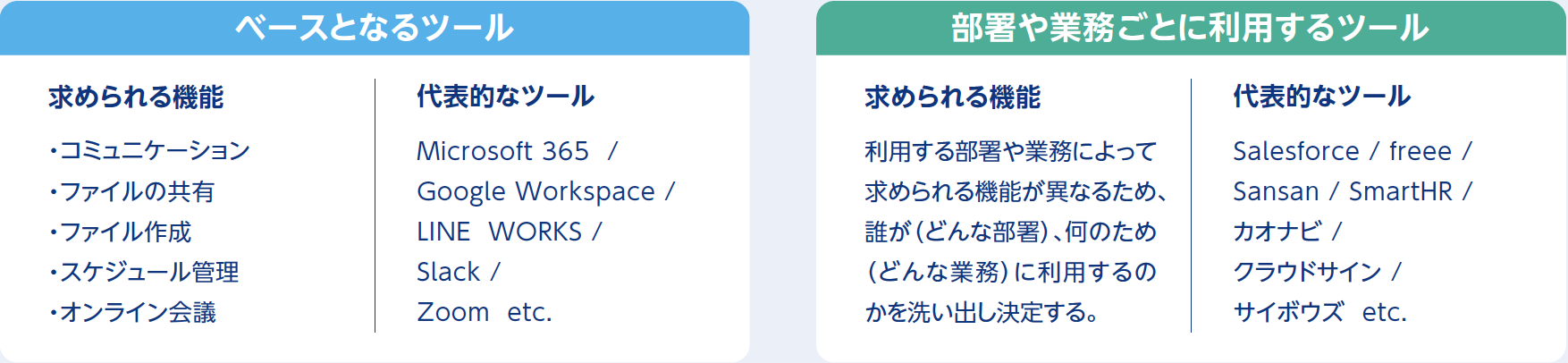 ベースとなるツール

求められる機能

・コミュニケーション
・ファイルの共有
・ファイル作成
・スケジュール管理
・オンライン会議

代表的なツール

Microsoft 365 /
Google Workspace /
LINE WORKS /
Slack /
Zoom etc.

部署や業務ごとに利用するツール

求められる機能

利用する部署や業務によって求められる機能が異なるため、誰が(どんな部署)、何のため(どんな業務)に利用するのかを洗い出し決定する。

代表的なツール

Salesforce / freee /
Sansan / SmartHR /
カオナビ /
クラウドサイン /
サイボウズ etc.